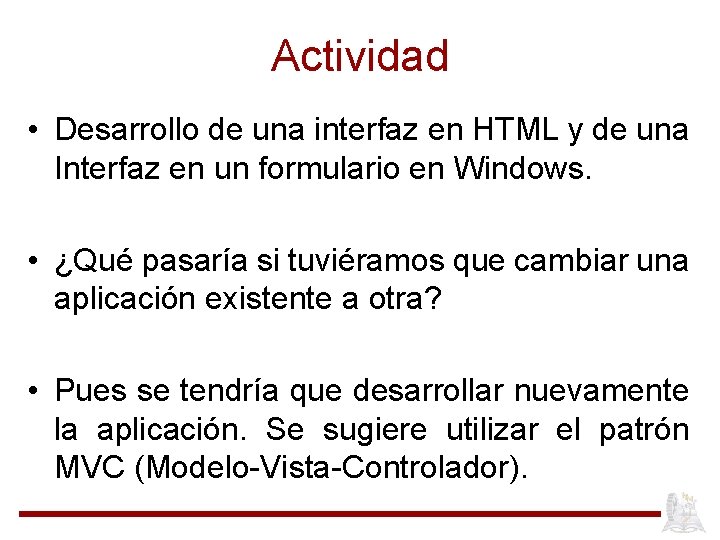 Actividad

• Desarrollo de una interfaz en HTML y de una Interfaz en un formulario en Windows.

• ¿Qué pasaría si tuviéramos que cambiar una aplicación existente a otra?

• Pues se tendría que desarrollar nuevamente la aplicación. Se sugiere utilizar el patrón MVC (Modelo-Vista-Controlador).